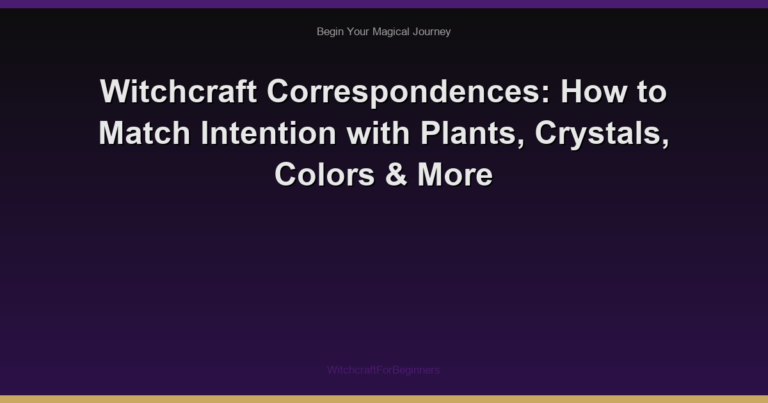 Begin Your Magical Journey

Witchcraft Correspondences: How to Match Intention with Plants, Crystals, Colors & More

WitchcraftForBeginners